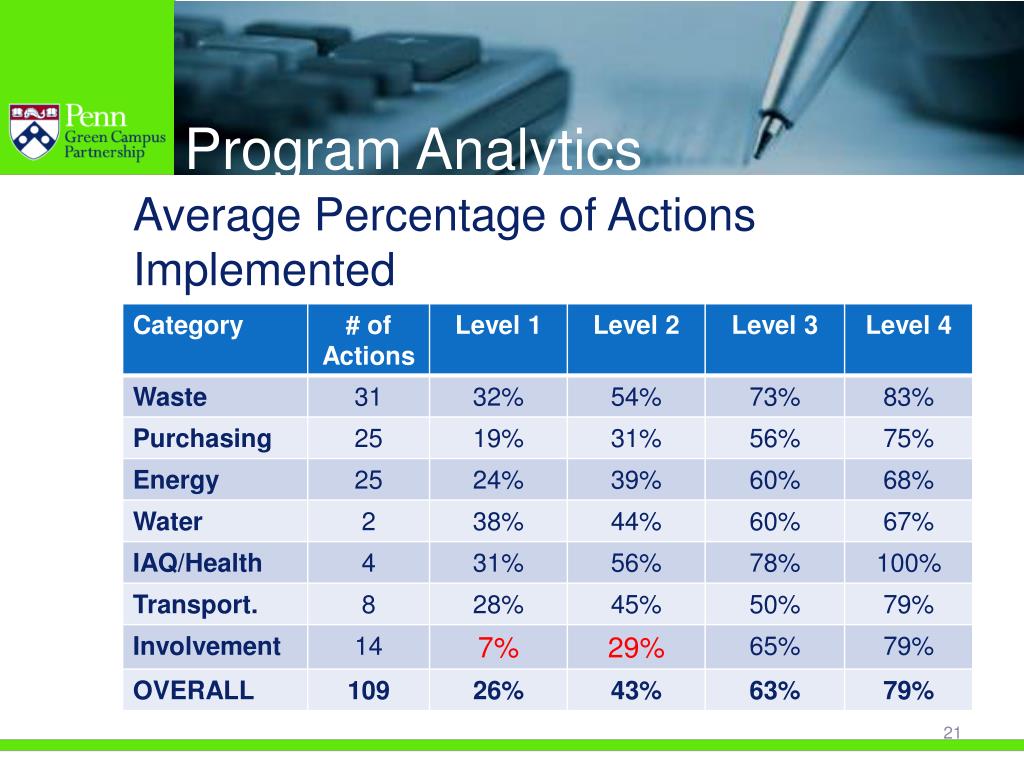 Penn Green Campus Partnership

Program Analytics

Average Percentage of Actions Implemented

| Category | # of Actions | Level 1 | Level 2 | Level 3 | Level 4 |
|---|---|---|---|---|---|
| Waste | 31 | 32% | 54% | 73% | 83% |
| Purchasing | 25 | 19% | 31% | 56% | 75% |
| Energy | 25 | 24% | 39% | 60% | 68% |
| Water | 2 | 38% | 44% | 60% | 67% |
| IAQ/Health | 4 | 31% | 56% | 78% | 100% |
| Transport. | 8 | 28% | 45% | 50% | 79% |
| Involvement | 14 | 7% | 29% | 65% | 79% |
| OVERALL | 109 | 26% | 43% | 63% | 79% |

21